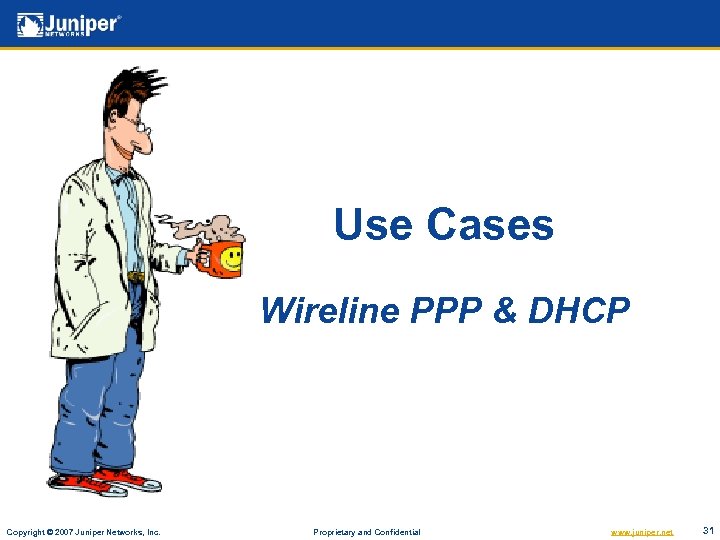 Juniper NETWORKS

Use Cases

Wireline PPP & DHCP

Copyright © 2007 Juniper Networks, Inc.

Proprietary and Confidential

www.juniper.net

31